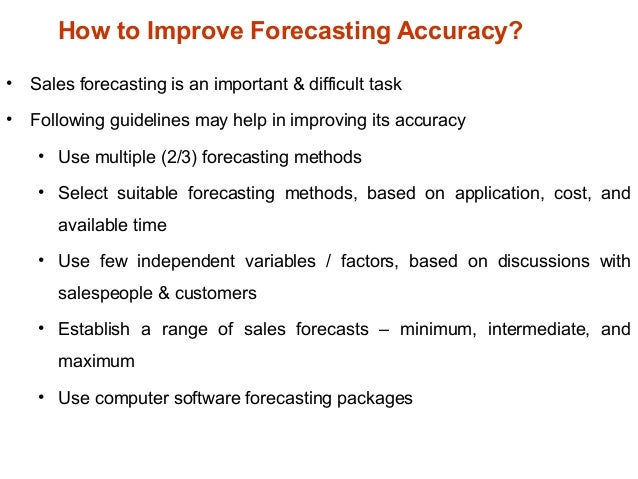 How to Improve Forecasting Accuracy?

• Sales forecasting is an important & difficult task

• Following guidelines may help in improving its accuracy

• Use multiple (2/3) forecasting methods

• Select suitable forecasting methods, based on application, cost, and available time

• Use few independent variables / factors, based on discussions with salespeople & customers

• Establish a range of sales forecasts – minimum, intermediate, and maximum

• Use computer software forecasting packages